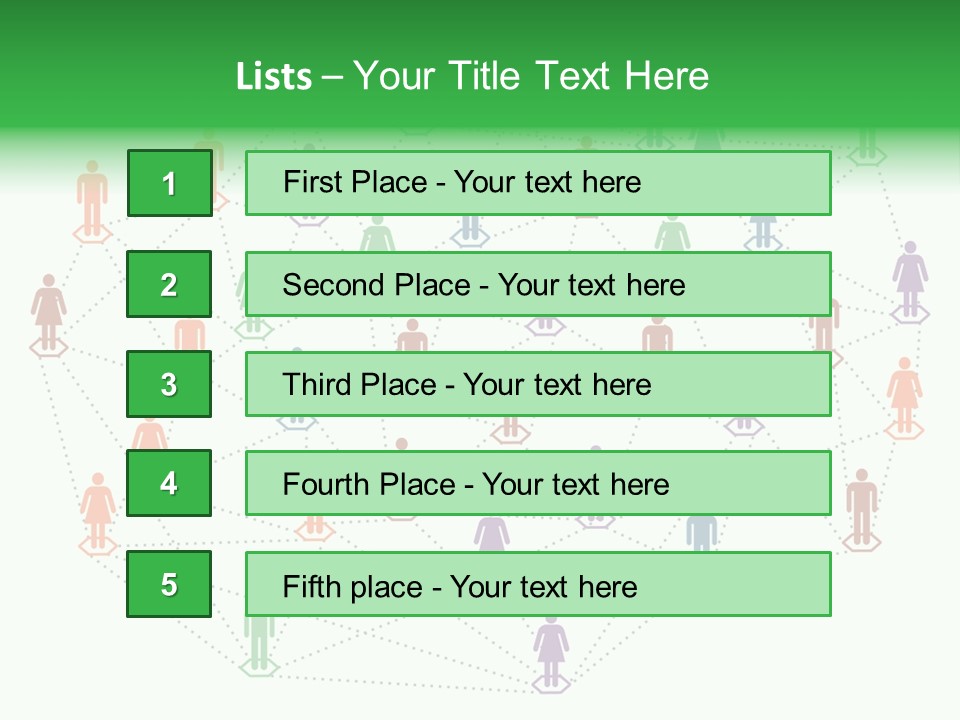 Lists – Your Title Text Here

1

First Place - Your text here

2

Second Place - Your text here

3

Third Place - Your text here

4

Fourth Place - Your text here

5

Fifth place - Your text here